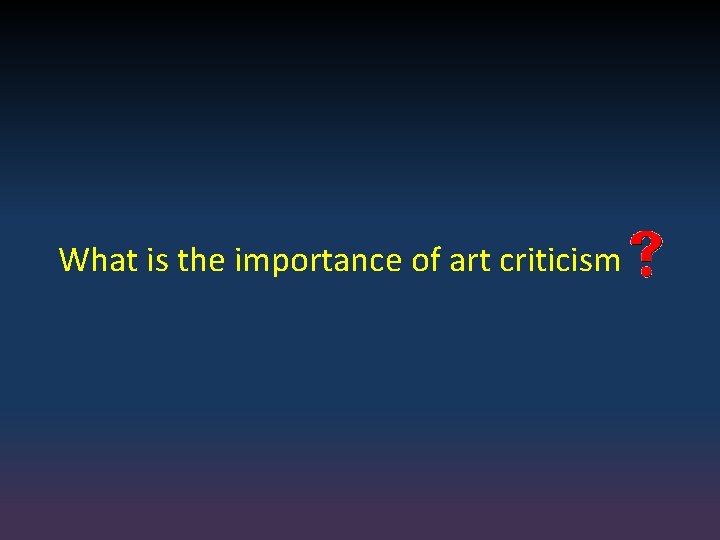 What is the importance of art criticism ?